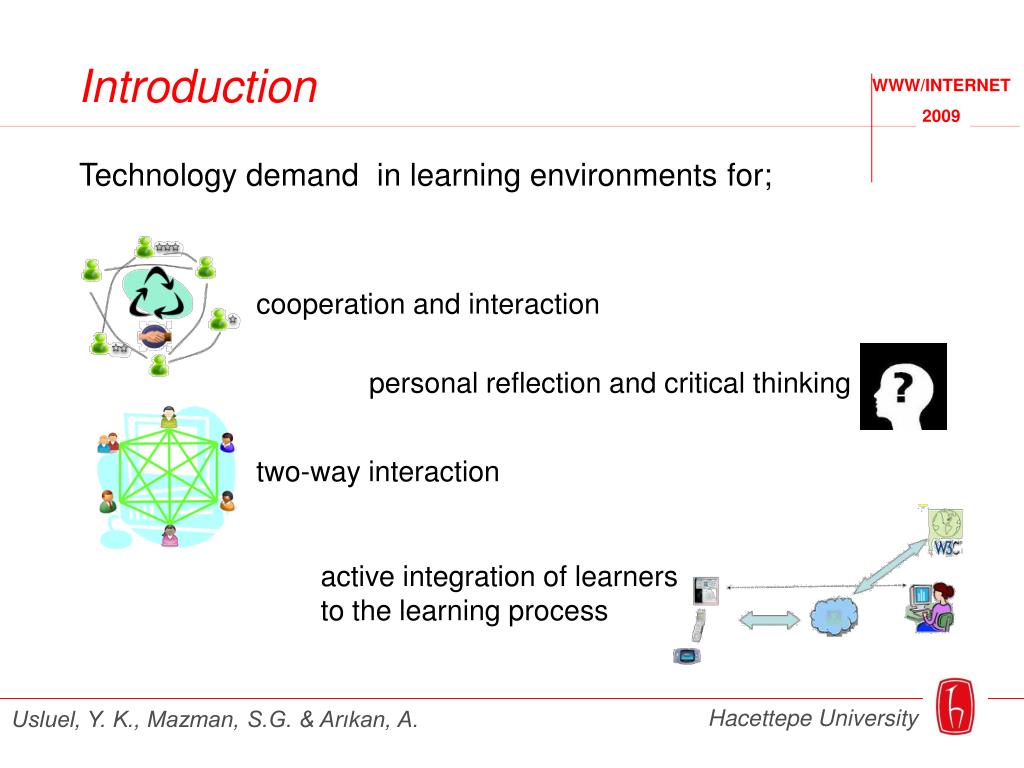 Introduction

WWW/INTERNET
2009

Technology demand in learning environments for;

cooperation and interaction

personal reflection and critical thinking

?

two-way interaction

active integration of learners to the learning process

W3C

Usluel, Y. K., Mazman, S.G. & Arıkan, A.

Hacettepe University